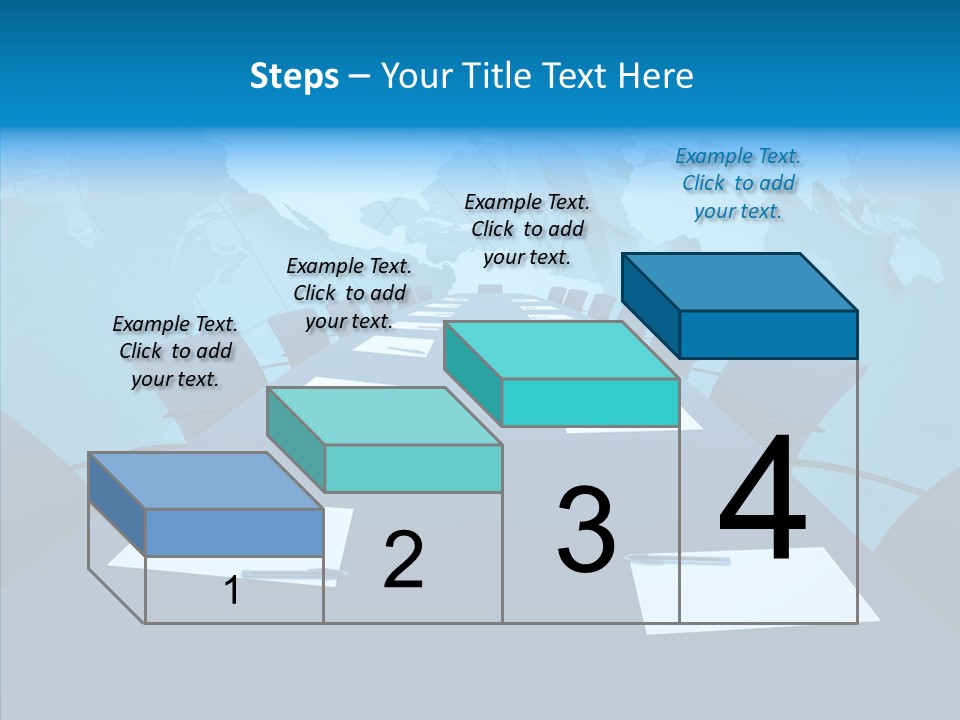 Steps – Your Title Text Here

Example Text. Click to add your text.

Example Text. Click to add your text.

Example Text. Click to add your text.

Example Text. Click to add your text.

1

2

3

4